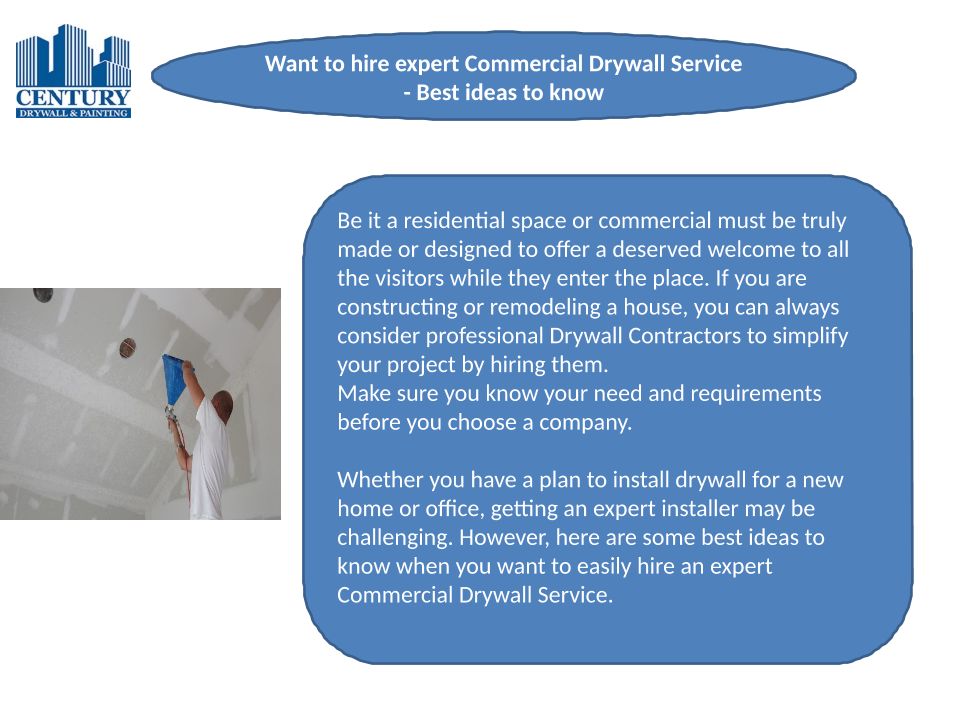 CENTURY
DRYWALL & PAINTING

Want to hire expert Commercial Drywall Service - Best ideas to know

Be it a residential space or commercial must be truly made or designed to offer a deserved welcome to all the visitors while they enter the place. If you are constructing or remodeling a house, you can always consider professional Drywall Contractors to simplify your project by hiring them.
Make sure you know your need and requirements before you choose a company.

Whether you have a plan to install drywall for a new home or office, getting an expert installer may be challenging. However, here are some best ideas to know when you want to easily hire an expert Commercial Drywall Service.